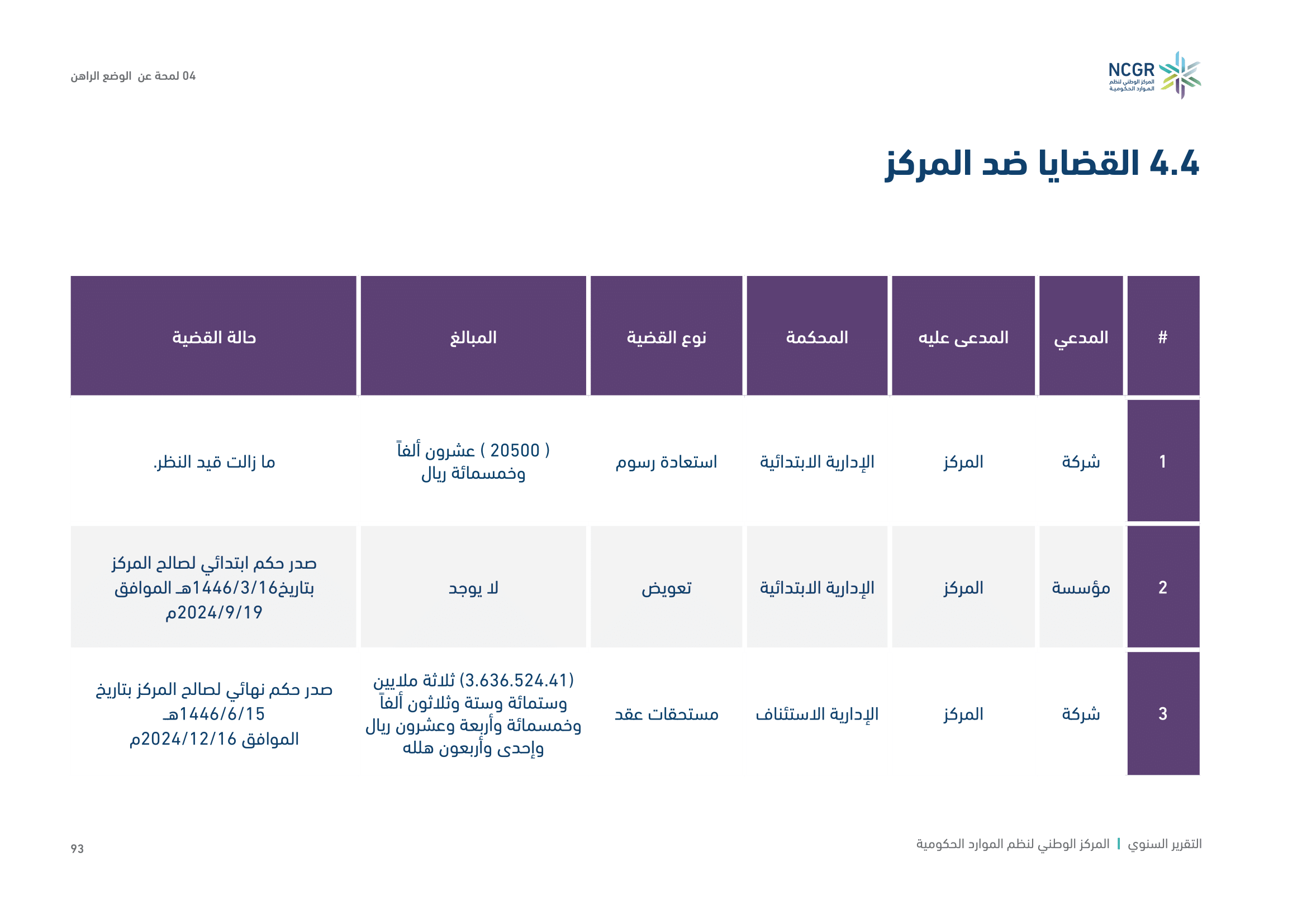 NCGR
المركز الوطني لنظم الموارد الحكومية

04 لمحة عن الوضع الراهن

4.4 القضايا ضد المركز

| # | المدعي | المدعى عليه | المحكمة | نوع القضية | المبالغ | حالة القضية |
|---|---|---|---|---|---|---|
| 1 | شركة | المركز | الإدارية الابتدائية | استعادة رسوم | ( 20500 ) عشرون ألفاً وخمسمائة ريال | ما زالت قيد النظر. |
| 2 | مؤسسة | المركز | الإدارية الابتدائية | تعويض | لا يوجد | صدر حكم ابتدائي لصالح المركز بتاريخ1446/3/16هـ الموافق 2024/9/19م |
| 3 | شركة | المركز | الإدارية الاستئناف | مستحقات عقد | (3.636.524.41) ثلاثة ملايين وستمائة وستة وثلاثون ألفاً وخمسمائة وأربعة وعشرون ريال وإحدى وأربعون هلله | صدر حكم نهائي لصالح المركز بتاريخ 1446/6/15هـ الموافق 2024/12/16م |

التقرير السنوي | المركز الوطني لنظم الموارد الحكومية

93